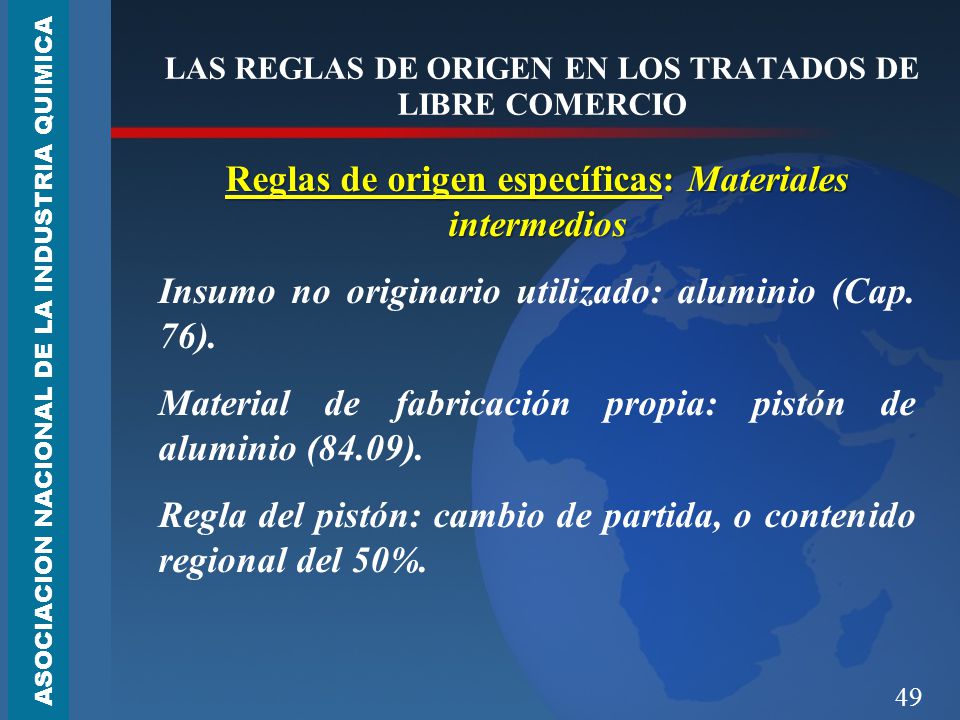 ASOCIACION NACIONAL DE LA INDUSTRIA QUIMICA

LAS REGLAS DE ORIGEN EN LOS TRATADOS DE LIBRE COMERCIO

Reglas de origen específicas: Materiales intermedios

Insumo no originario utilizado: aluminio (Cap. 76).

Material de fabricación propia: pistón de aluminio (84.09).

Regla del pistón: cambio de partida, o contenido regional del 50%.

49